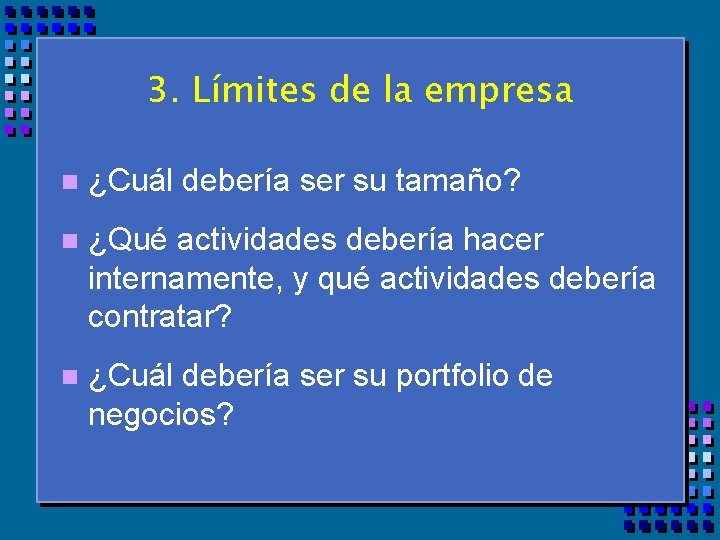 3. Límites de la empresa

¿Cuál debería ser su tamaño?

¿Qué actividades debería hacer internamente, y qué actividades debería contratar?

¿Cuál debería ser su portfolio de negocios?